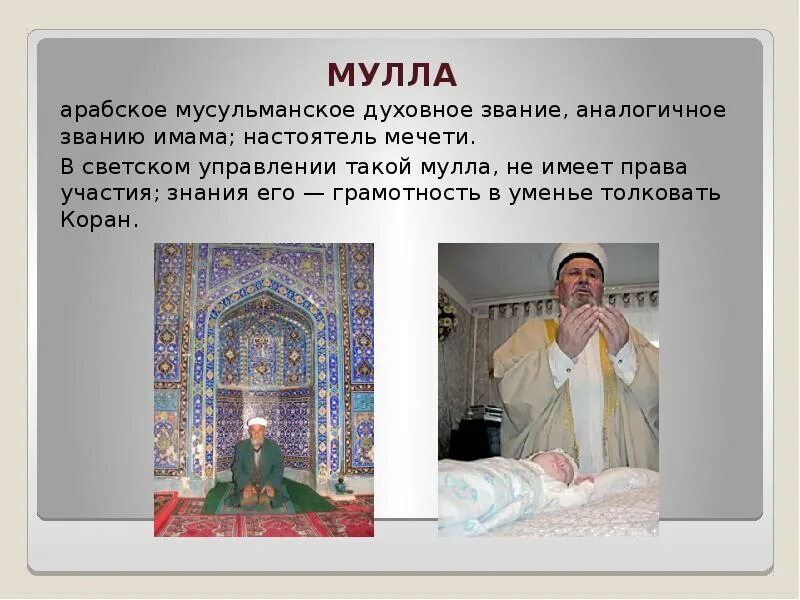 МУЛЛА

арабское мусульманское духовное звание, аналогичное званию имама; настоятель мечети.

В светском управлении такой мулла, не имеет права участия; знания его — грамотность в уменье толковать Коран.